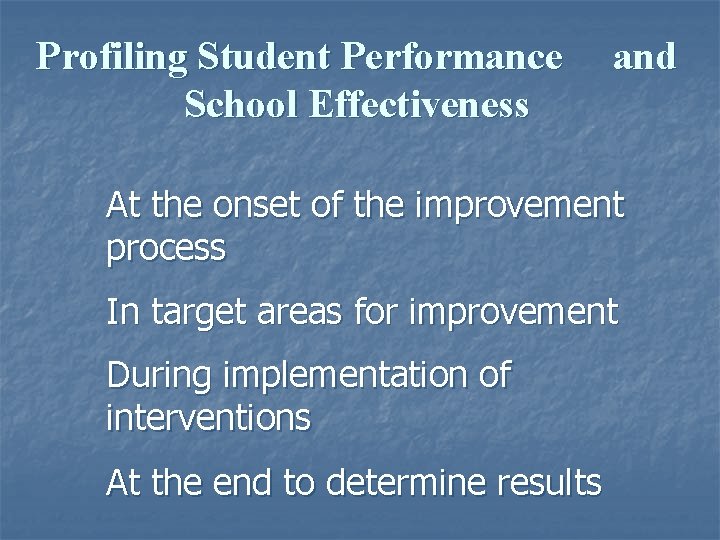 Profiling Student Performance and School Effectiveness

At the onset of the improvement process

In target areas for improvement

During implementation of interventions

At the end to determine results